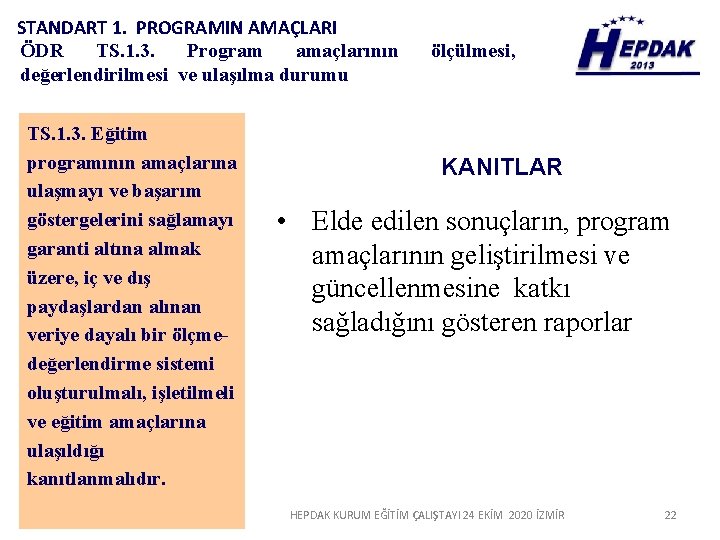 STANDART 1. PROGRAMIN AMAÇLARI
ÖDR TS.1.3. Program amaçlarının ölçülmesi, değerlendirilmesi ve ulaşılma durumu

HEPDAK
2013

TS.1.3. Eğitim programının amaçlarına ulaşmayı ve başarım göstergelerini sağlamayı garanti altına almak üzere, iç ve dış paydaşlardan alınan veriye dayalı bir ölçme-değerlendirme sistemi oluşturulmalı, işletilmeli ve eğitim amaçlarına ulaşıldığı kanıtlanmalıdır.

KANITLAR

• Elde edilen sonuçların, program amaçlarının geliştirilmesi ve güncellenmesine katkı sağladığını gösteren raporlar

HEPDAK KURUM EĞİTİM ÇALIŞTAYI 24 EKİM 2020 İZMİR

22